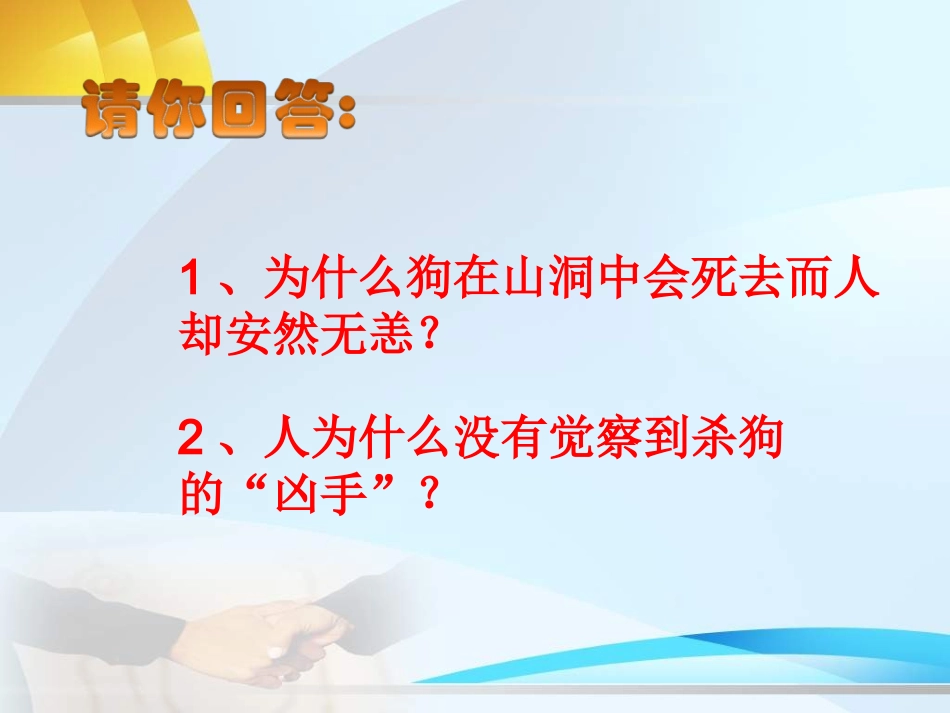 请你回答：

1、为什么狗在山洞中会死去而人却安然无恙？

2、人为什么没有觉察到杀狗的“凶手”？